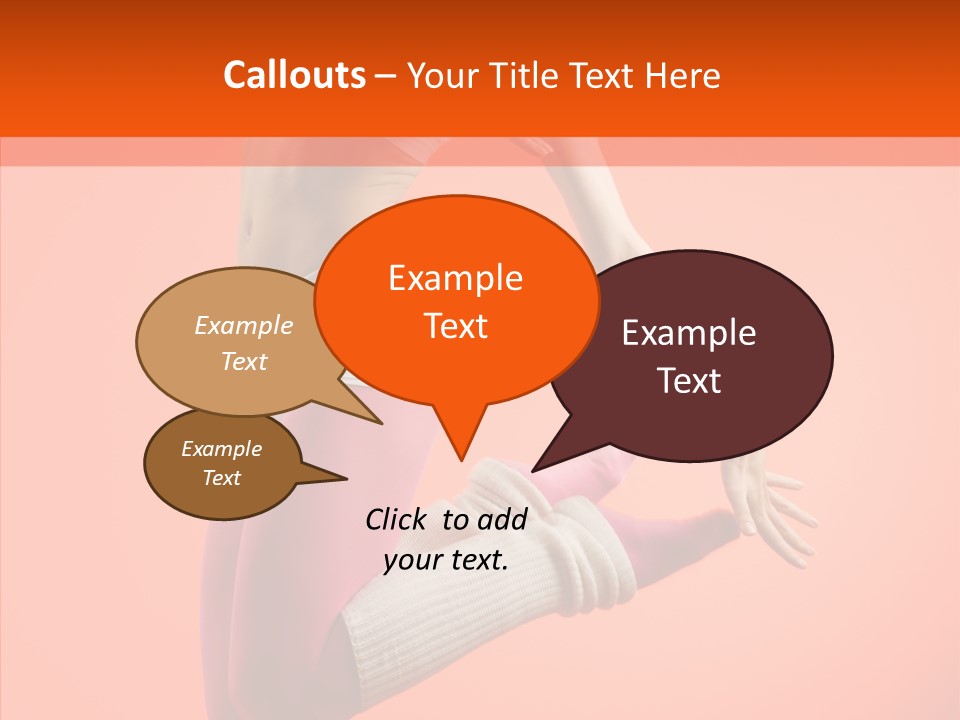 Callouts – Your Title Text Here

Example Text

Example Text

Example Text

Example Text

Click to add your text.